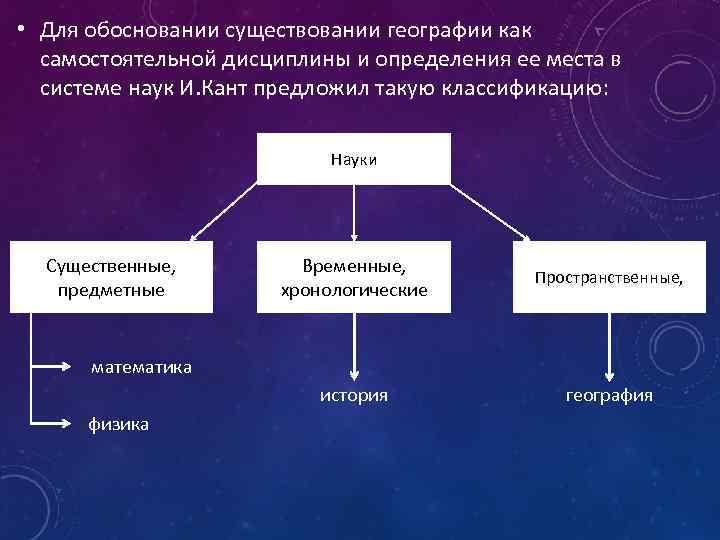 • Для обосновании существовании географии как самостоятельной дисциплины и определения ее места в системе наук И.Кант предложил такую классификацию:

Науки

Существенные, предметные

Временные, хронологические

Пространственные,

математика

физика

история

география